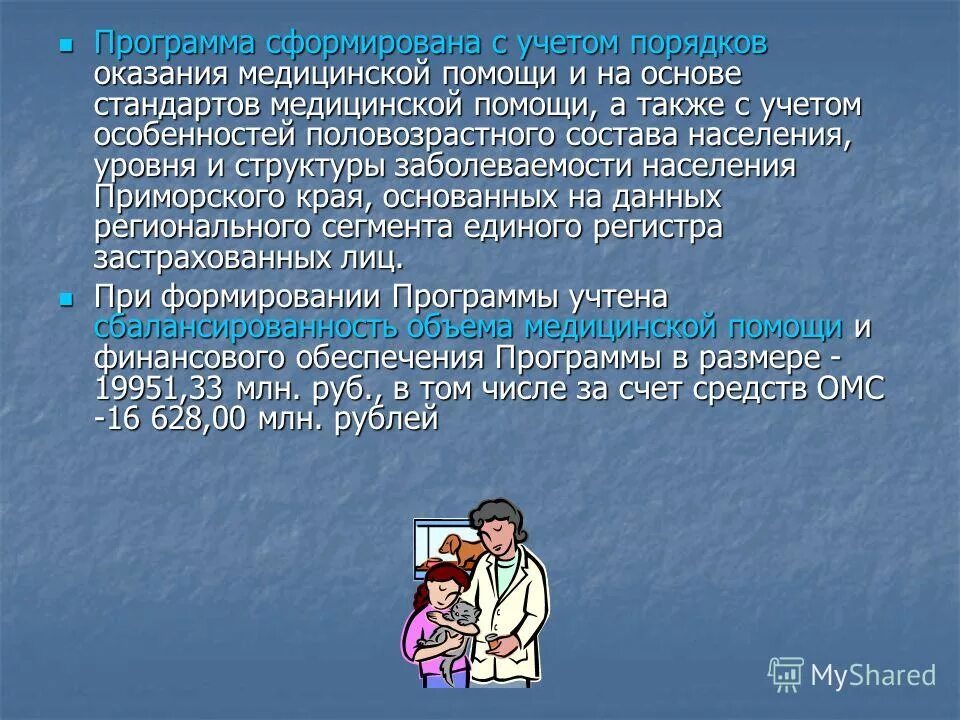 Программа сформирована с учетом порядков оказания медицинской помощи и на основе стандартов медицинской помощи, а также с учетом особенностей половозрастного состава населения, уровня и структуры заболеваемости населения Приморского края, основанных на данных регионального сегмента единого регистра застрахованных лиц.

При формировании Программы учтена сбалансированность объема медицинской помощи и финансового обеспечения Программы в размере - 19951,33 млн. руб., в том числе за счет средств ОМС -16 628,00 млн. рублей

MyShared